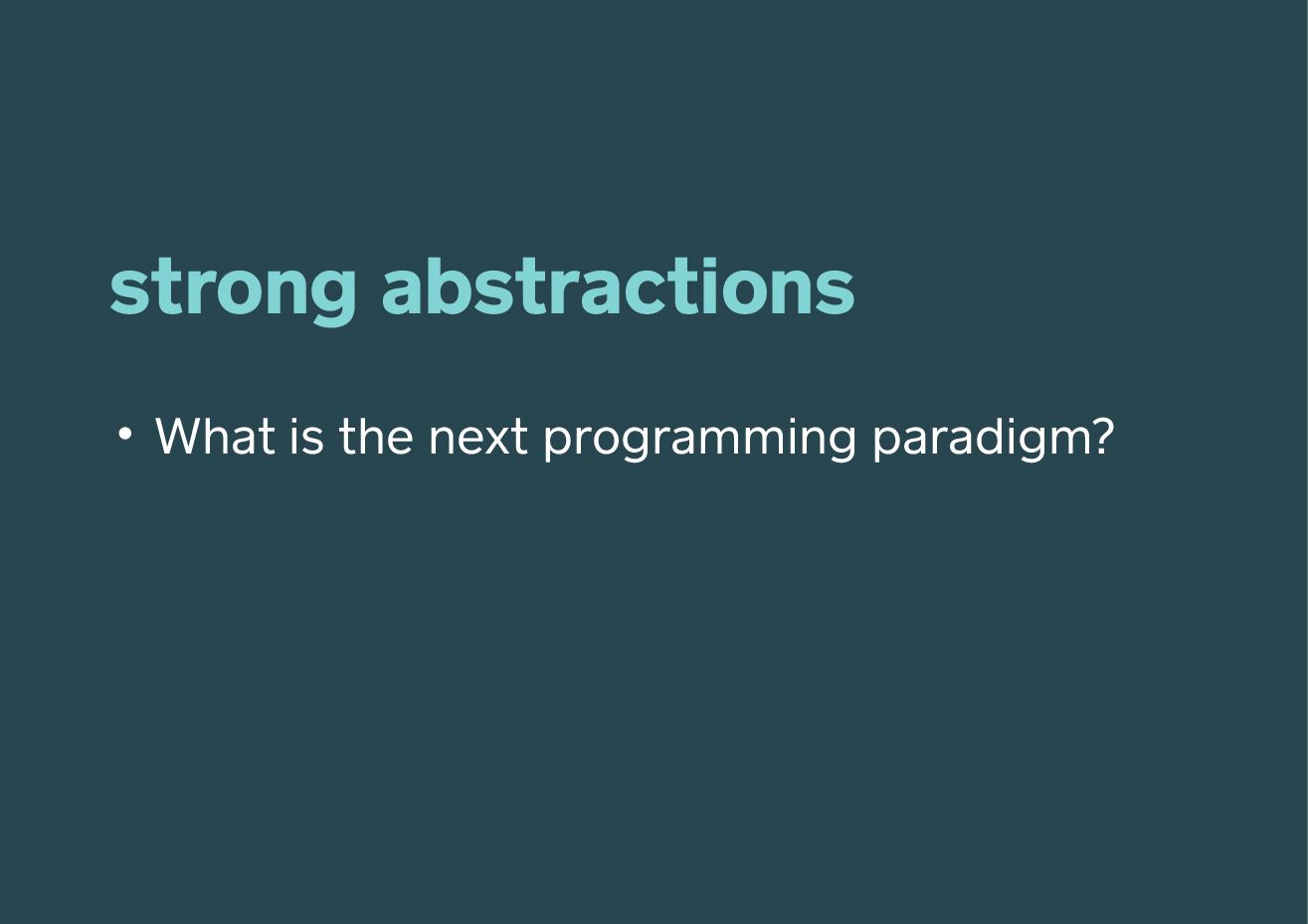 strong abstractions

• What is the next programming paradigm?